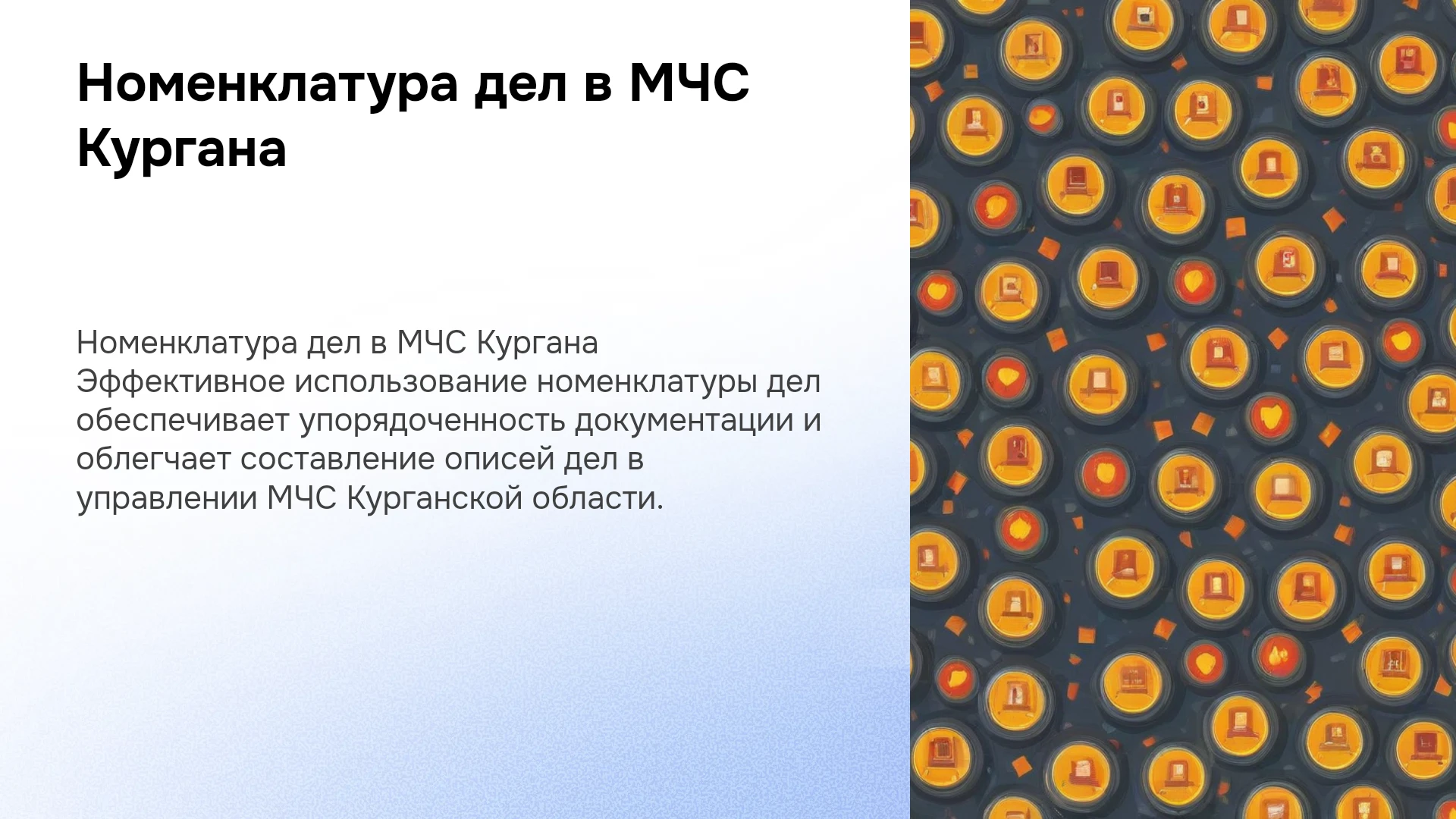 Номенклатура дел в МЧС Кургана

Номенклатура дел в МЧС Кургана Эффективное использование номенклатуры дел обеспечивает упорядоченность документации и облегчает составление описей дел в управлении МЧС Курганской области.